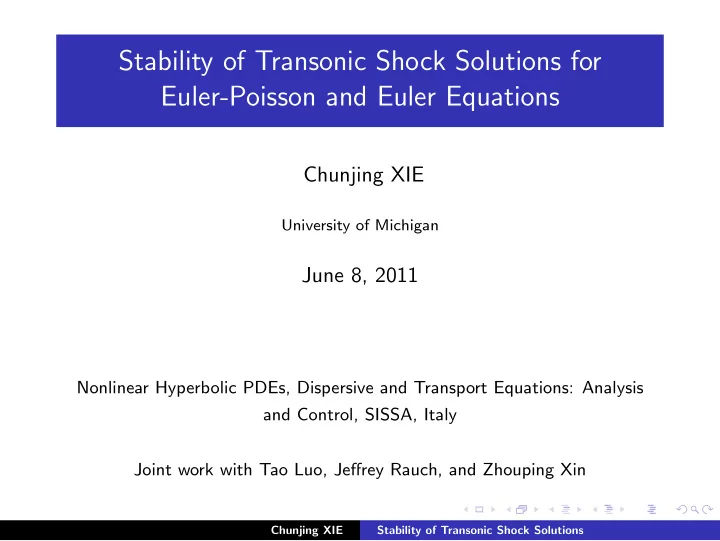 Stability of Transonic Shock Solutions for Euler-Poisson and Euler Equations

Chunjing XIE

University of Michigan

June 8, 2011

Nonlinear Hyperbolic PDEs, Dispersive and Transport Equations: Analysis and Control, SISSA, Italy

Joint work with Tao Luo, Jeffrey Rauch, and Zhouping Xin

Chunjing XIE Stability of Transonic Shock Solutions